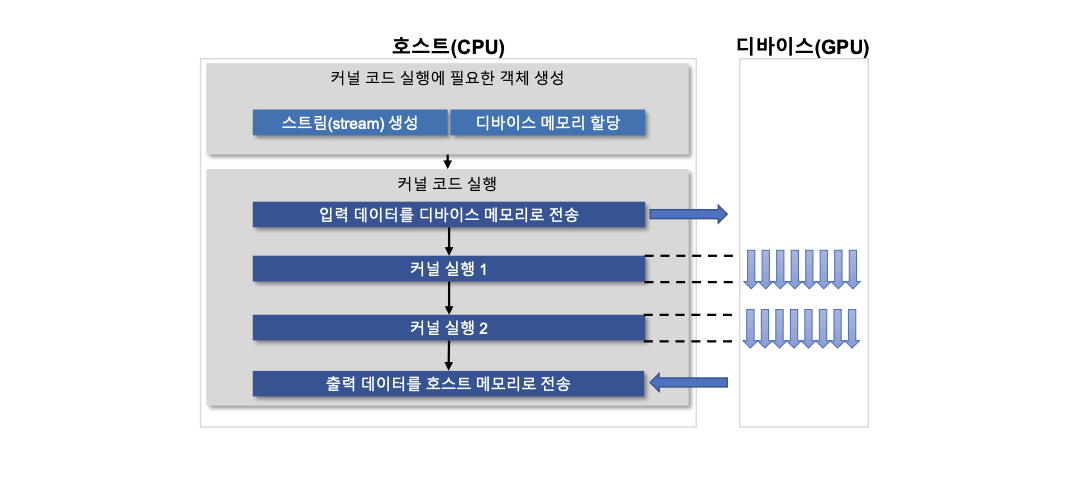 호스트(CPU)

디바이스(GPU)

커널 코드 실행에 필요한 객체 생성

스트림(stream) 생성

디바이스 메모리 할당

커널 코드 실행

입력 데이터를 디바이스 메모리로 전송

커널 실행 1

커널 실행 2

출력 데이터를 호스트 메모리로 전송